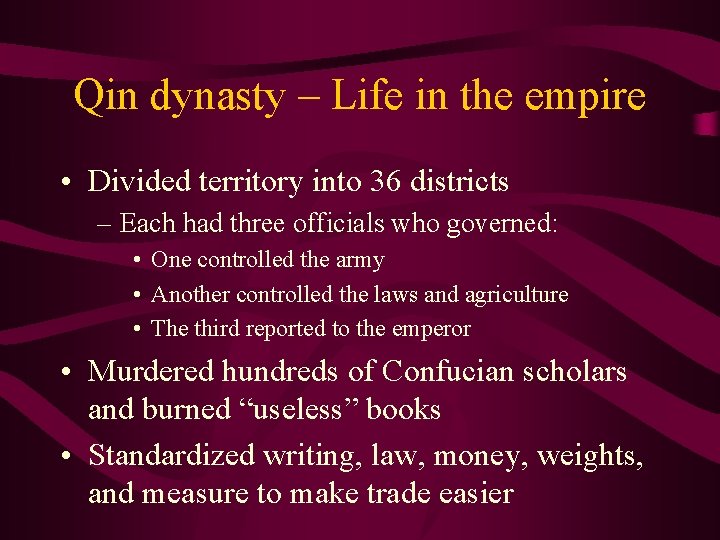 Qin dynasty – Life in the empire

• Divided territory into 36 districts
– Each had three officials who governed:
• One controlled the army
• Another controlled the laws and agriculture
• The third reported to the emperor

• Murdered hundreds of Confucian scholars and burned “useless” books

• Standardized writing, law, money, weights, and measure to make trade easier